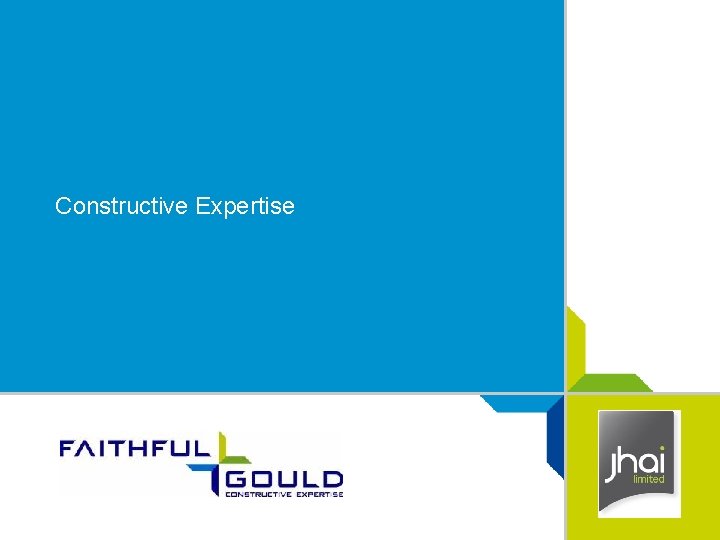 Constructive Expertise

FAITHFUL GOULD
CONSTRUCTIVE EXPERTISE

jhai
limited